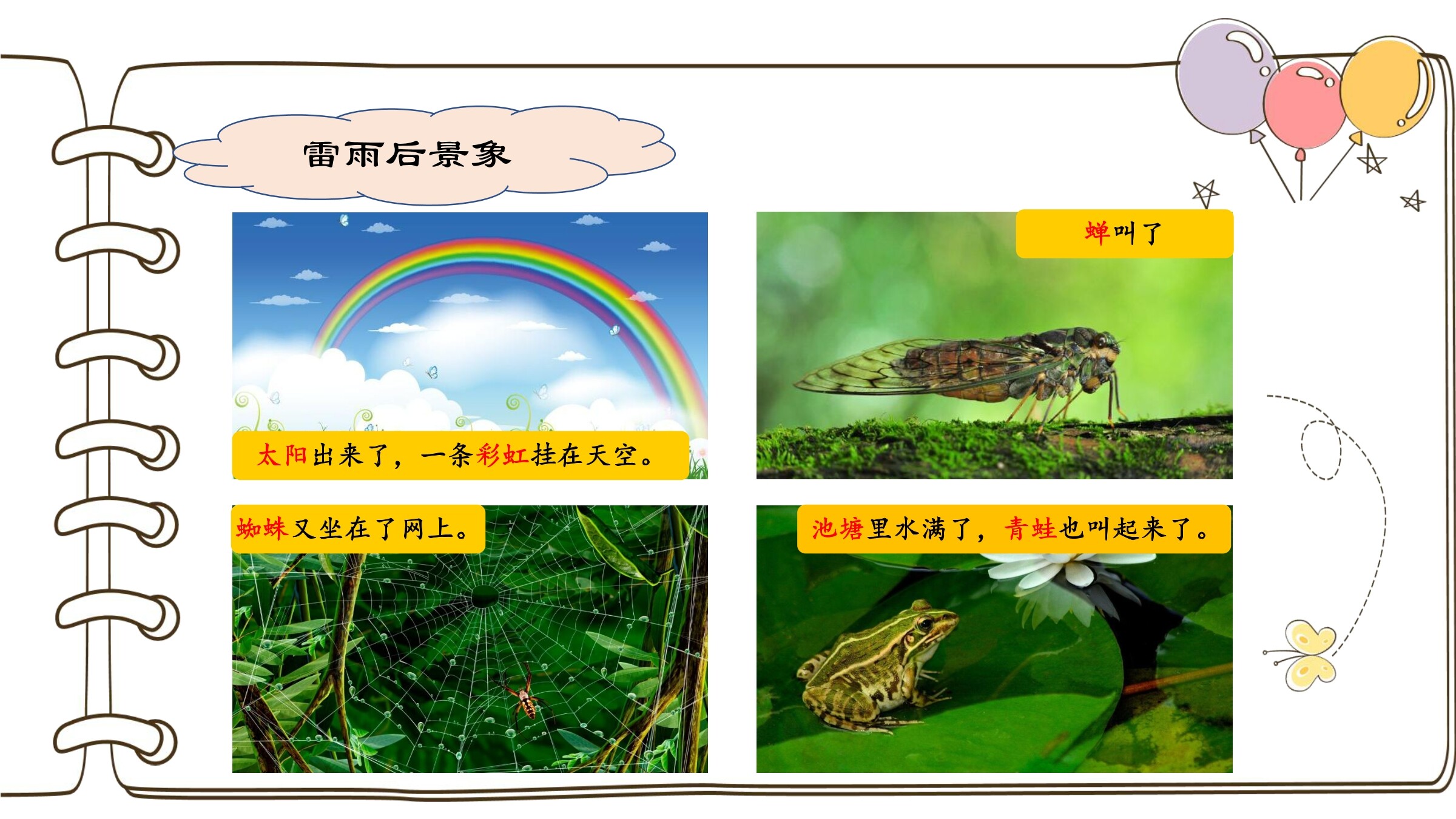 雷雨后景象

太阳出来了，一条彩虹挂在天空。

蝉叫了

蜘蛛又坐在了网上。

池塘里水满了，青蛙也叫起来了。